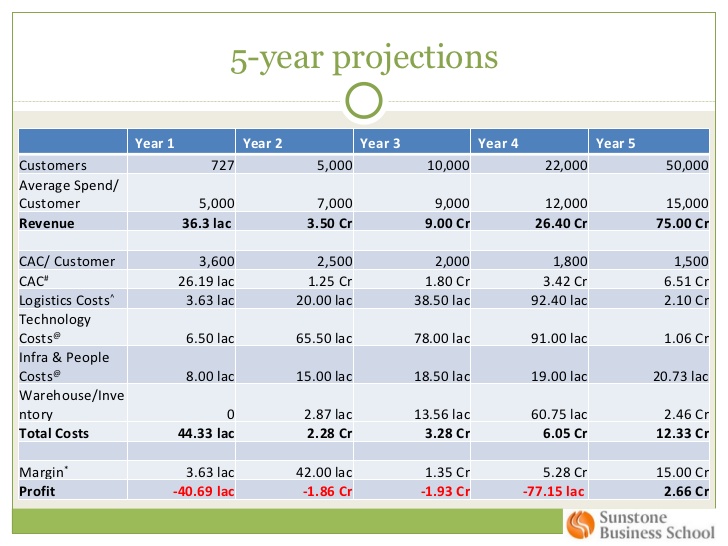 5-year projections

| | Year 1 | Year 2 | Year 3 | Year 4 | Year 5 |
|---|---|---|---|---|---|
| Customers | 727 | 5,000 | 10,000 | 22,000 | 50,000 |
| Average Spend/ Customer | 5,000 | 7,000 | 9,000 | 12,000 | 15,000 |
| **Revenue** | **36.3 lac** | **3.50 Cr** | **9.00 Cr** | **26.40 Cr** | **75.00 Cr** |
| | | | | | |
| CAC/ Customer | 3,600 | 2,500 | 2,000 | 1,800 | 1,500 |
| CAC$^{\#}$ | 26.19 lac | 1.25 Cr | 1.80 Cr | 3.42 Cr | 6.51 Cr |
| Logistics Costs$^{\wedge}$ | 3.63 lac | 20.00 lac | 38.50 lac | 92.40 lac | 2.10 Cr |
| Technology Costs$^{@}$ | 6.50 lac | 65.50 lac | 78.00 lac | 91.00 lac | 1.06 Cr |
| Infra & People Costs$^{@}$ | 8.00 lac | 15.00 lac | 18.50 lac | 19.00 lac | 20.73 lac |
| Warehouse/Inventory | 0 | 2.87 lac | 13.56 lac | 60.75 lac | 2.46 Cr |
| **Total Costs** | **44.33 lac** | **2.28 Cr** | **3.28 Cr** | **6.05 Cr** | **12.33 Cr** |
| | | | | | |
| Margin$^{*}$ | 3.63 lac | 42.00 lac | 1.35 Cr | 5.28 Cr | 15.00 Cr |
| **Profit** | **-40.69 lac** | **-1.86 Cr** | **-1.93 Cr** | **-77.15 lac** | **2.66 Cr** |

Sunstone Business School